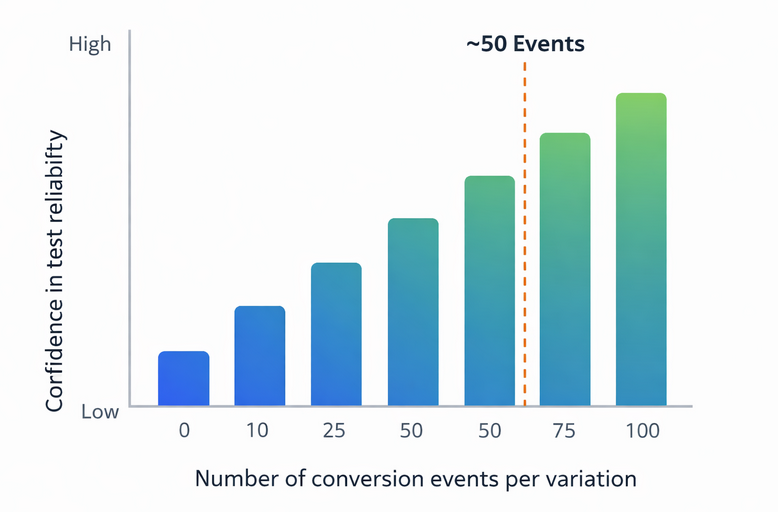 High

~50 Events

Corfidence in test reliabifty

Low

0
10
25
50
50
75
100

Number of conversion events per variation